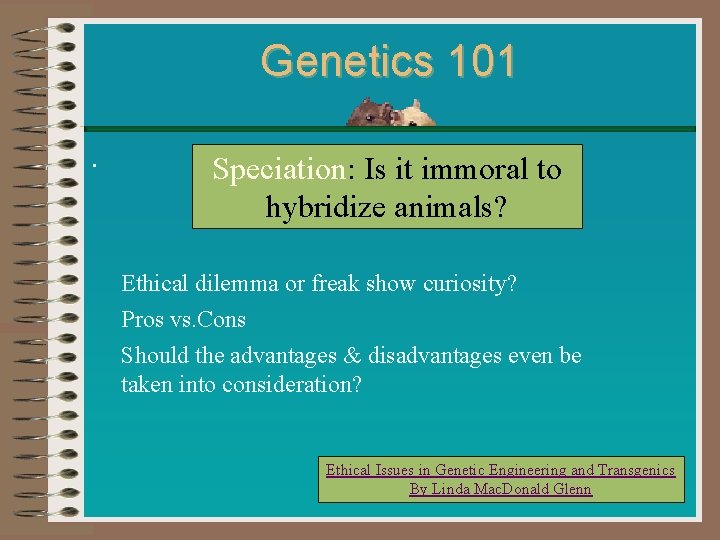 Genetics 101

.

Speciation: Is it immoral to hybridize animals?

Ethical dilemma or freak show curiosity?

Pros vs.Cons

Should the advantages & disadvantages even be taken into consideration?

Ethical Issues in Genetic Engineering and Transgenics
By Linda MacDonald Glenn